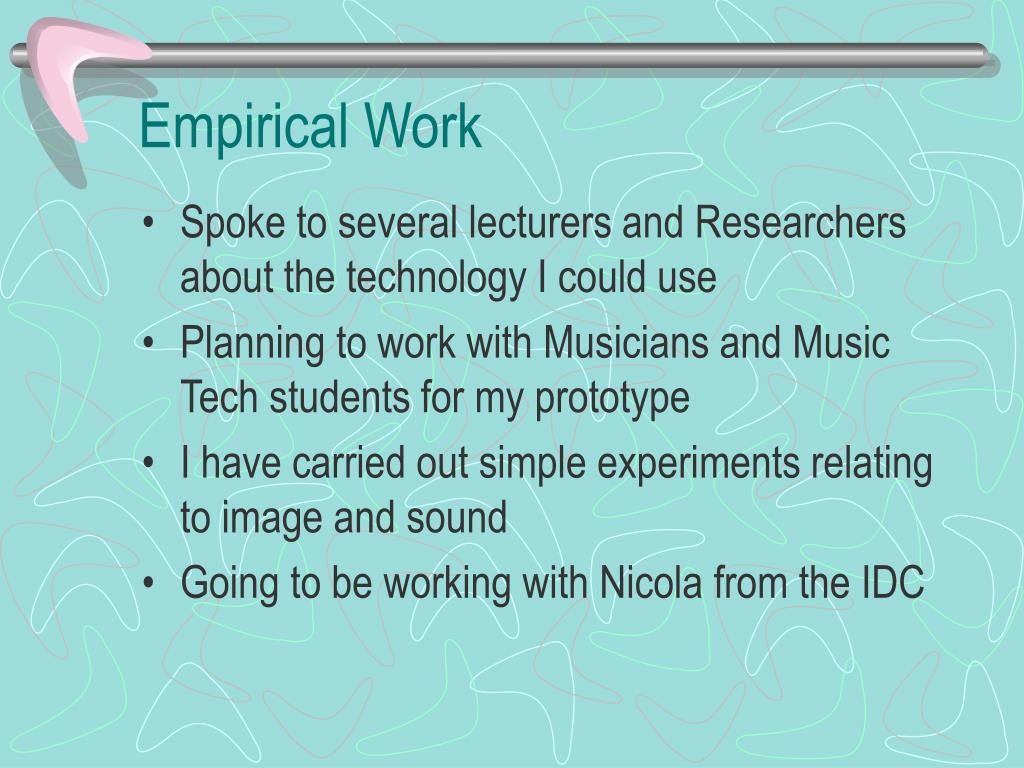 Empirical Work

• Spoke to several lecturers and Researchers about the technology I could use
• Planning to work with Musicians and Music Tech students for my prototype
• I have carried out simple experiments relating to image and sound
• Going to be working with Nicola from the IDC